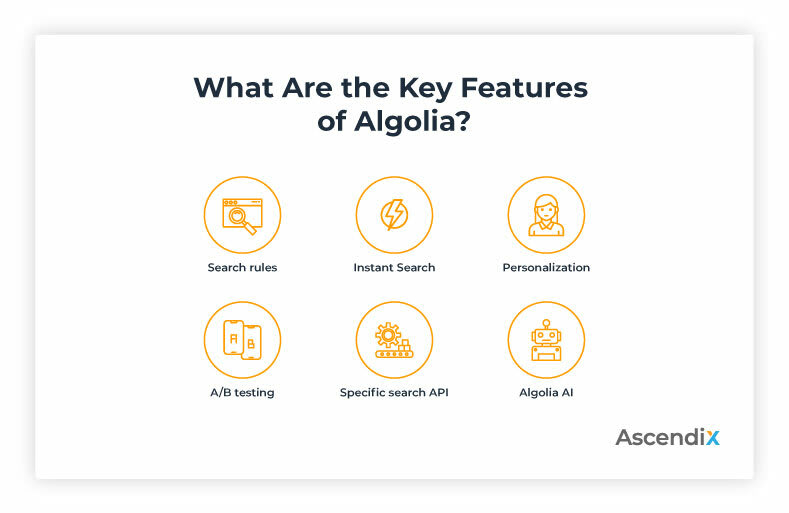 What Are the Key Features of Algolia?

Search rules

Instant Search

Personalization

A

B

A/B testing

Specific search API

Algolia AI

Ascendix